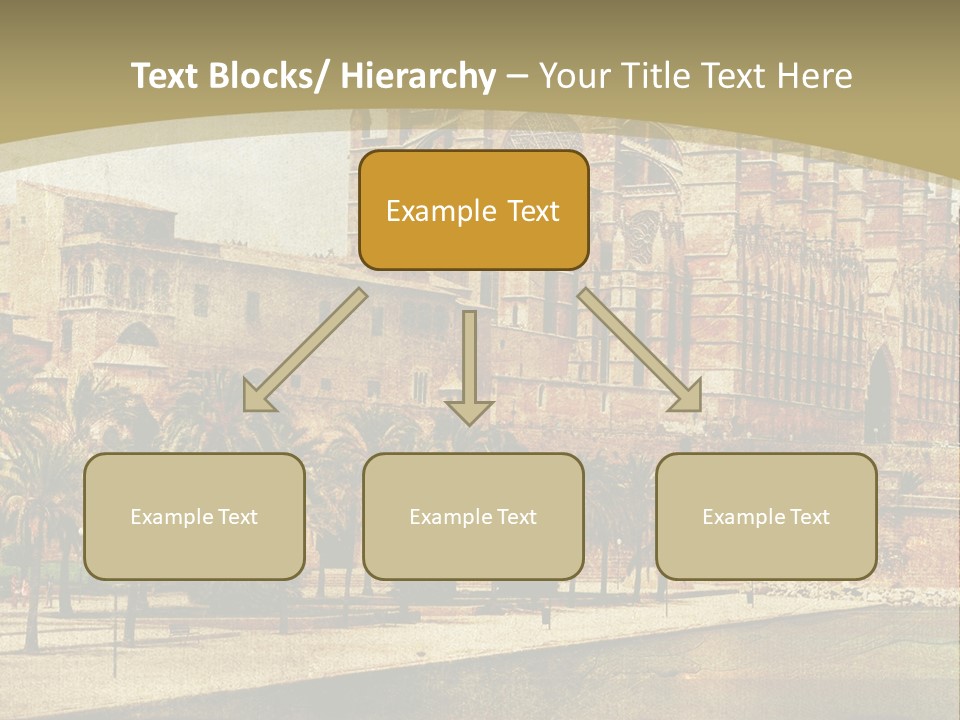 Text Blocks/ Hierarchy – Your Title Text Here

Example Text

Example Text

Example Text

Example Text